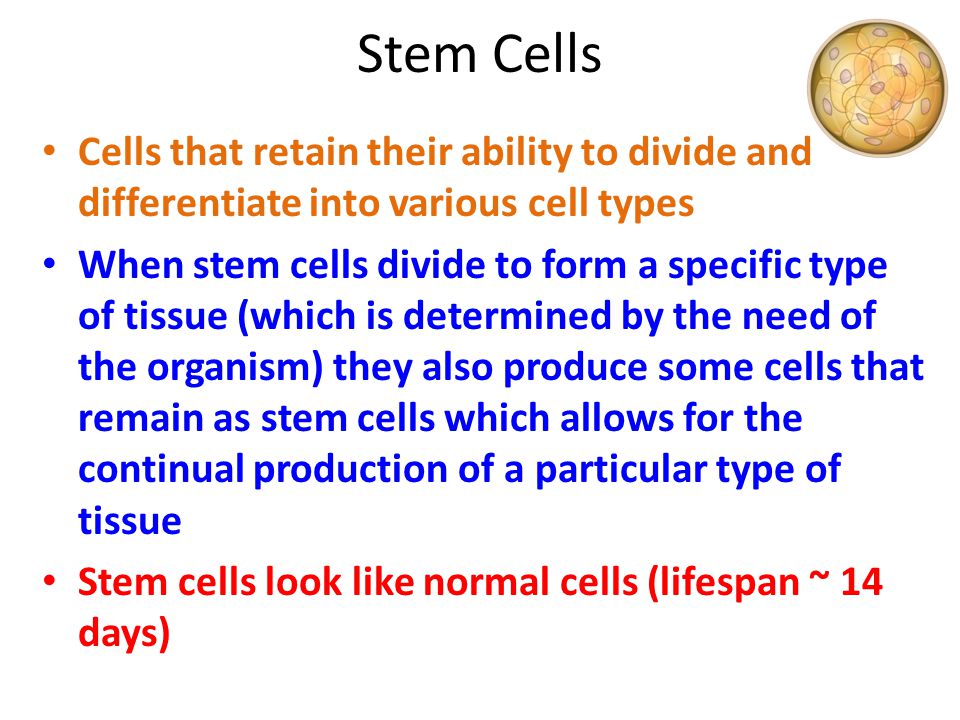 Stem Cells

• Cells that retain their ability to divide and differentiate into various cell types

• When stem cells divide to form a specific type of tissue (which is determined by the need of the organism) they also produce some cells that remain as stem cells which allows for the continual production of a particular type of tissue

• Stem cells look like normal cells (lifespan ~ 14 days)